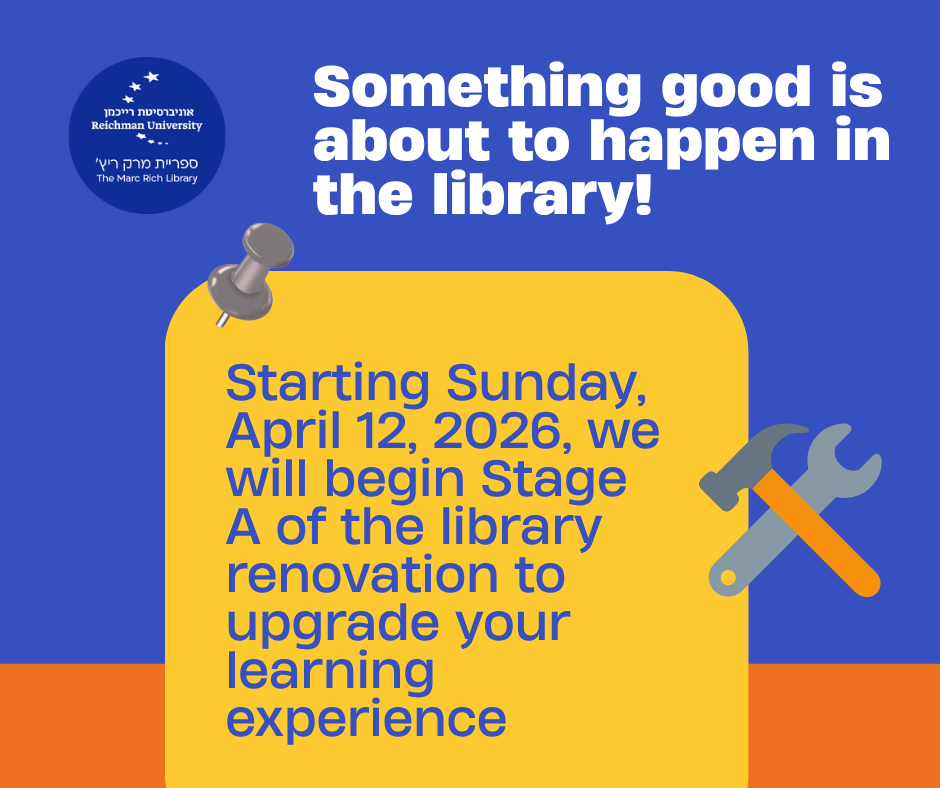 אוניברסיטת רייכמן
Reichman University
ספריית מרק ריץ'
The Marc Rich Library

Something good is about to happen in the library!

Starting Sunday, April 12, 2026, we will begin Stage A of the library renovation to upgrade your learning experience